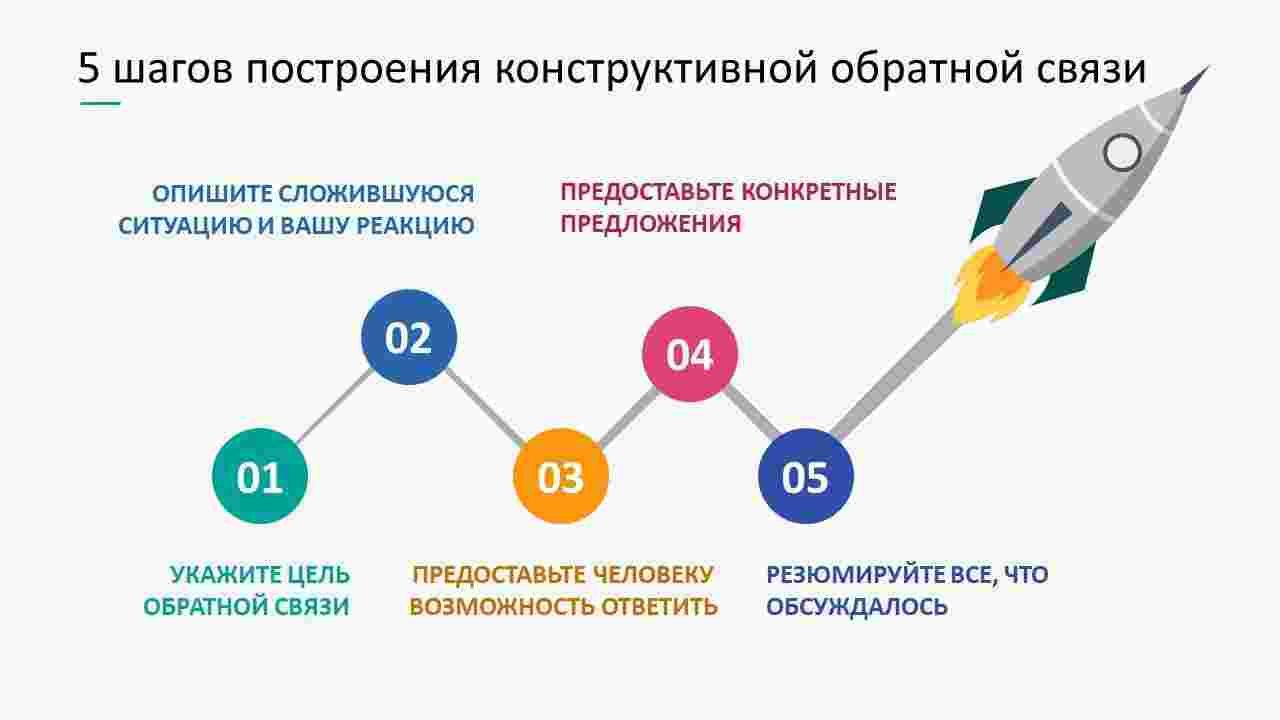 5 шагов построения конструктивной обратной связи

ОПИШИТЕ СЛОЖИВШУЮСЯ СИТУАЦИЮ И ВАШУ РЕАКЦИЮ

ПРЕДОСТАВЬТЕ КОНКРЕТНЫЕ ПРЕДЛОЖЕНИЯ

02

04

01

03

05

УКАЖИТЕ ЦЕЛЬ ОБРАТНОЙ СВЯЗИ

ПРЕДОСТАВЬТЕ ЧЕЛОВЕКУ ВОЗМОЖНОСТЬ ОТВЕТИТЬ

РЕЗЮМИРУЙТЕ ВСЕ, ЧТО ОБСУЖДАЛОСЬ